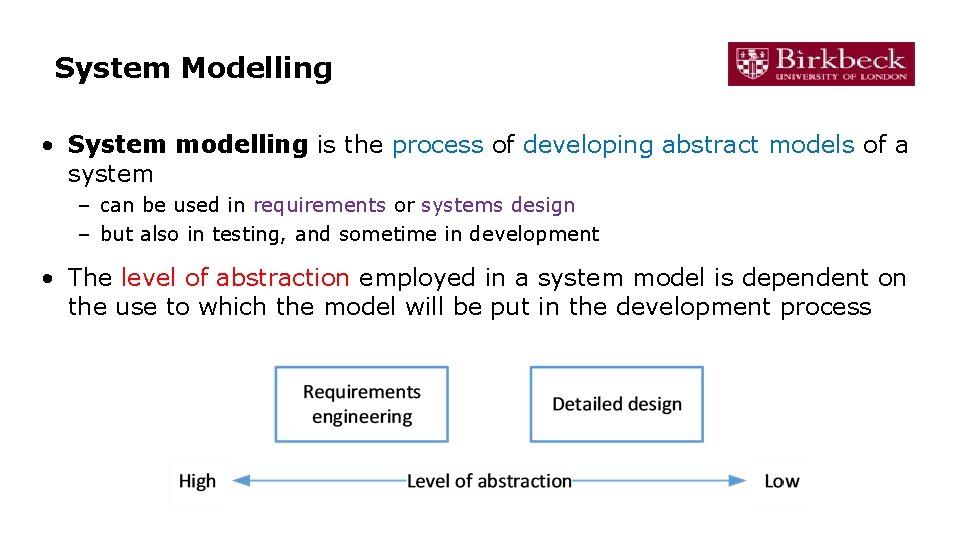 System Modelling

Birkbeck
UNIVERSITY OF LONDON

• System modelling is the process of developing abstract models of a system
  – can be used in requirements or systems design
  – but also in testing, and sometime in development

• The level of abstraction employed in a system model is dependent on the use to which the model will be put in the development process

Requirements engineering

Detailed design

High

Level of abstraction

Low